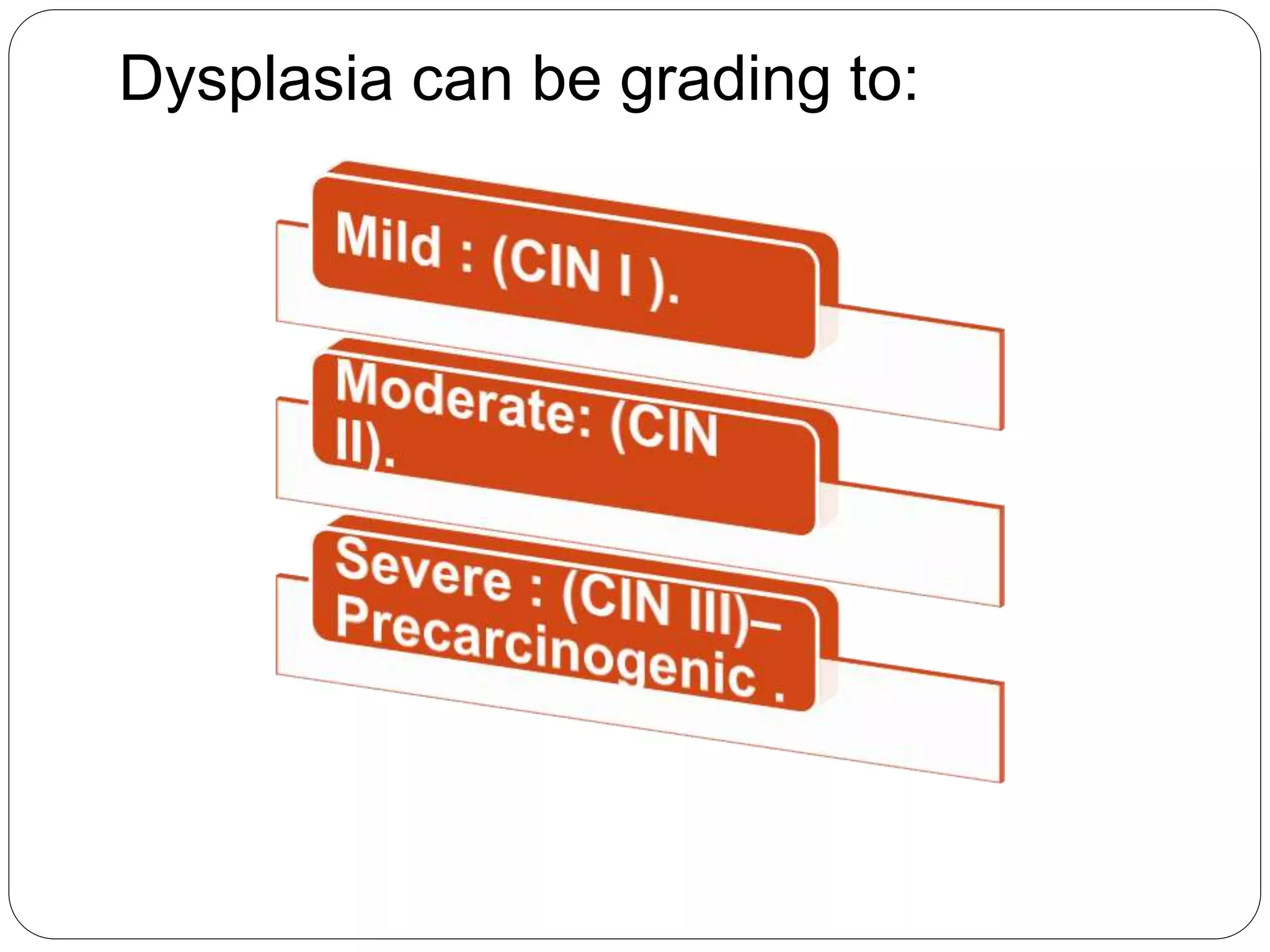 Dysplasia can be grading to:

Mild : (CIN I ).

Moderate: (CIN II).

Severe : (CIN III)– Precarcinogenic .